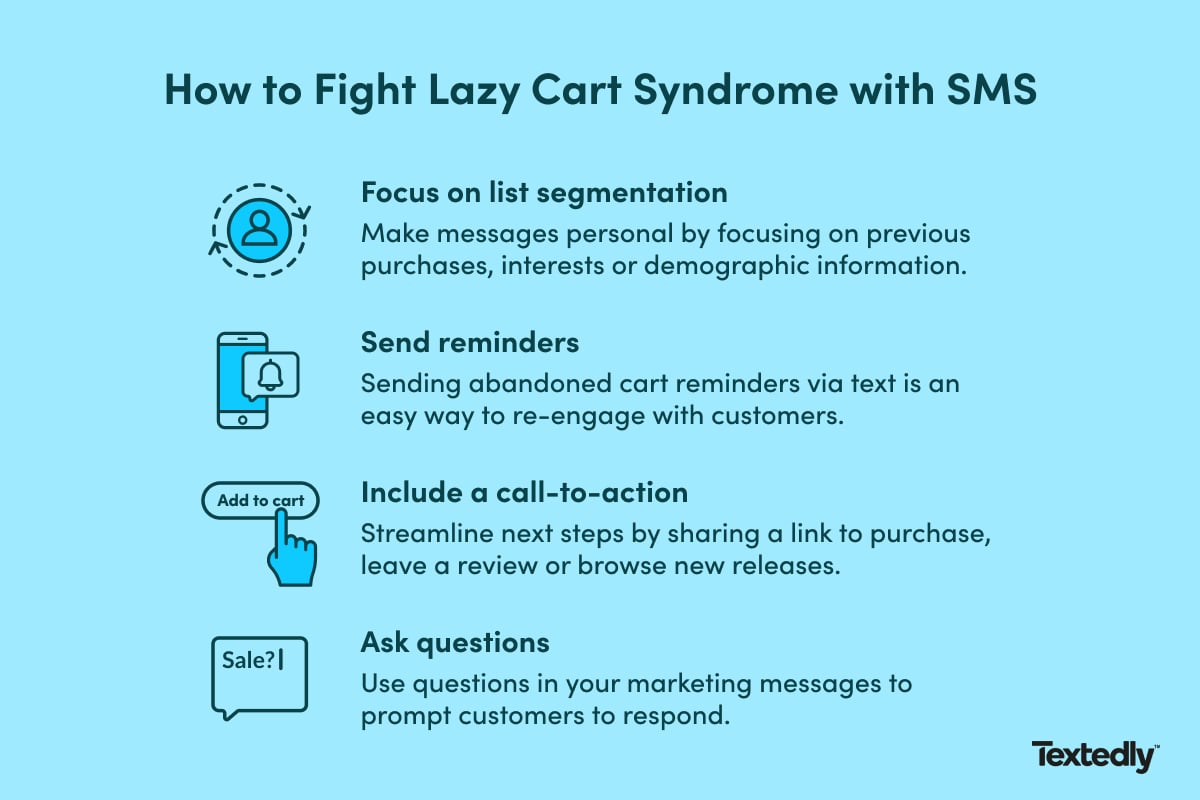 How to Fight Lazy Cart Syndrome with SMS

Focus on list segmentation
Make messages personal by focusing on previous purchases, interests or demographic information.

Send reminders
Sending abandoned cart reminders via text is an easy way to re-engage with customers.

Add to cart

Include a call-to-action
Streamline next steps by sharing a link to purchase, leave a review or browse new releases.

Sale?

Ask questions
Use questions in your marketing messages to prompt customers to respond.

Textedly™